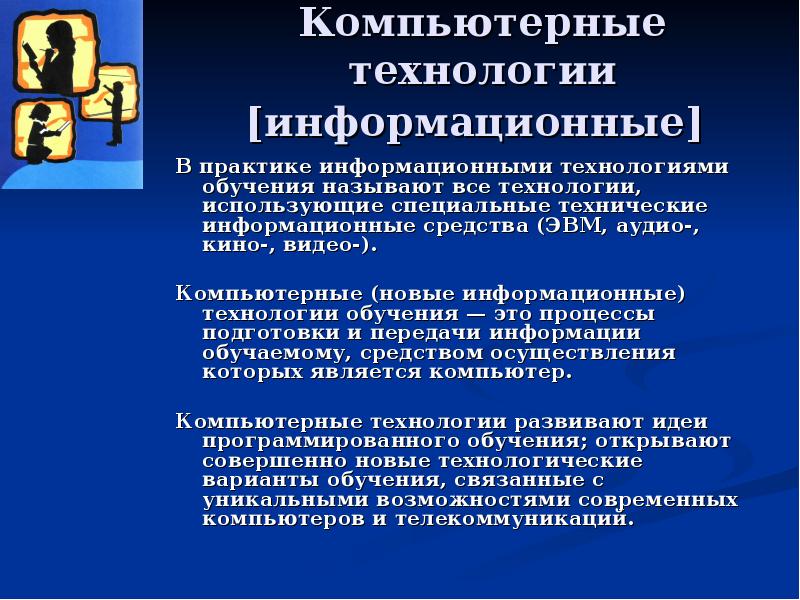 Компьютерные технологии [информационные]

В практике информационными технологиями обучения называют все технологии, использующие специальные технические информационные средства (ЭВМ, аудио-, кино-, видео-).

Компьютерные (новые информационные) технологии обучения — это процессы подготовки и передачи информации обучаемому, средством осуществления которых является компьютер.

Компьютерные технологии развивают идеи программированного обучения; открывают совершенно новые технологические варианты обучения, связанные с уникальными возможностями современных компьютеров и телекоммуникаций.